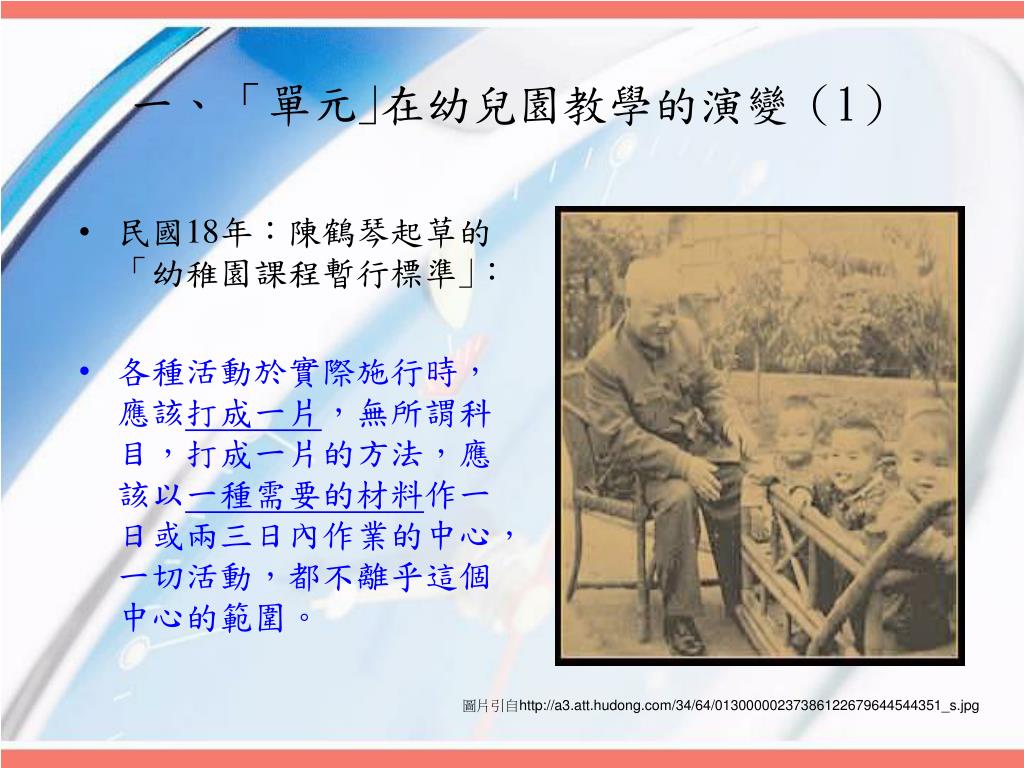 一、「單元」在幼兒園教學的演變（1）

• 民國18年：陳鶴琴起草的「幼稚園課程暫行標準」：

• 各種活動於實際施行時，應該打成一片，無所謂科目，打成一片的方法，應該以一種需要的材料作一日或兩三日內作業的中心，一切活動，都不離乎這個中心的範圍。

圖片引自http://a3.att.hudong.com/34/64/01300000237386122679644544351_s.jpg